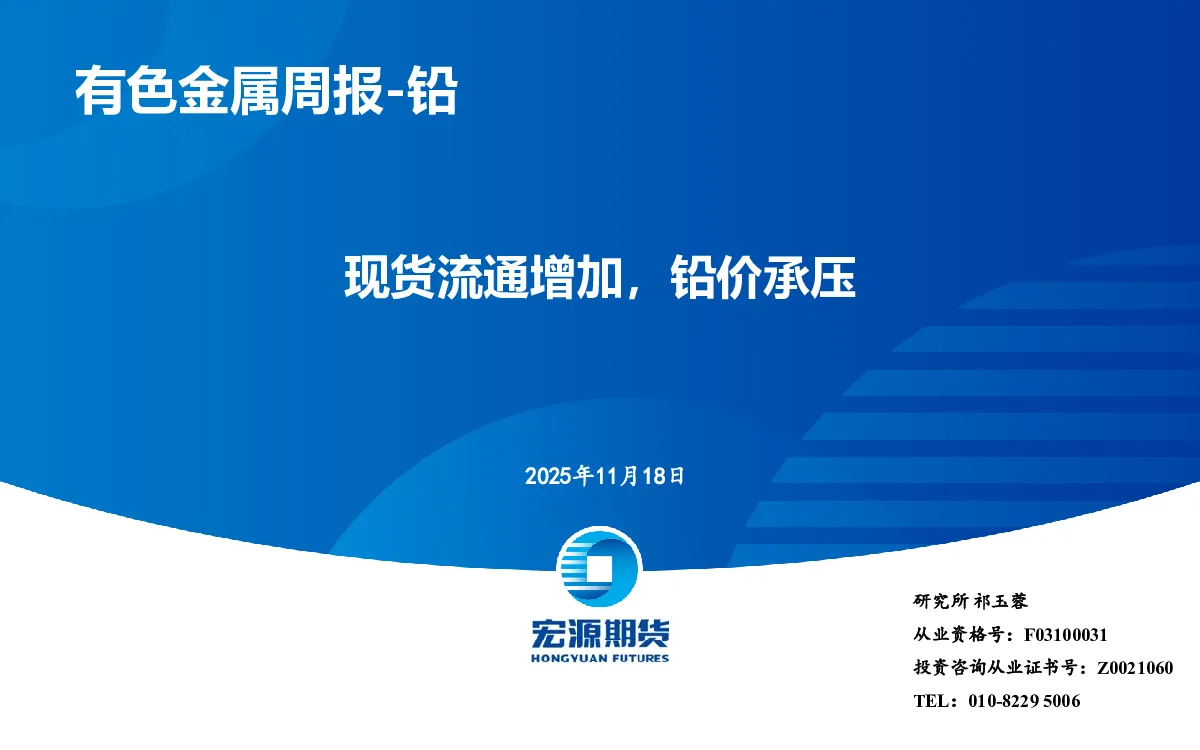 有色金属周报-铅

现货流通增加，铅价承压

2025年11月18日

宏源期货
HONGYUAN FUTURES

研究所 祁玉蓉
从业资格号：F03100031
投资咨询从业证书号：Z0021060
TEL：010-8229 5006